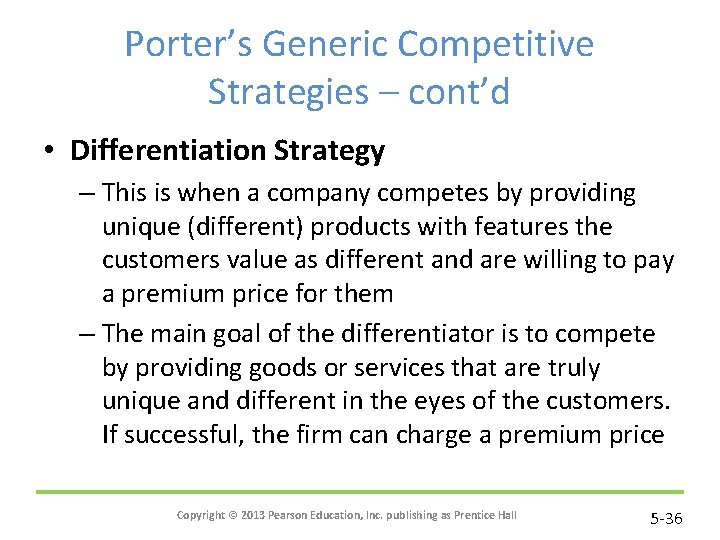 Porter's Generic Competitive Strategies – cont'd

• Differentiation Strategy

– This is when a company competes by providing unique (different) products with features the customers value as different and are willing to pay a premium price for them

– The main goal of the differentiator is to compete by providing goods or services that are truly unique and different in the eyes of the customers. If successful, the firm can charge a premium price

Copyright © 2013 Pearson Education, Inc. publishing as Prentice Hall

5-36